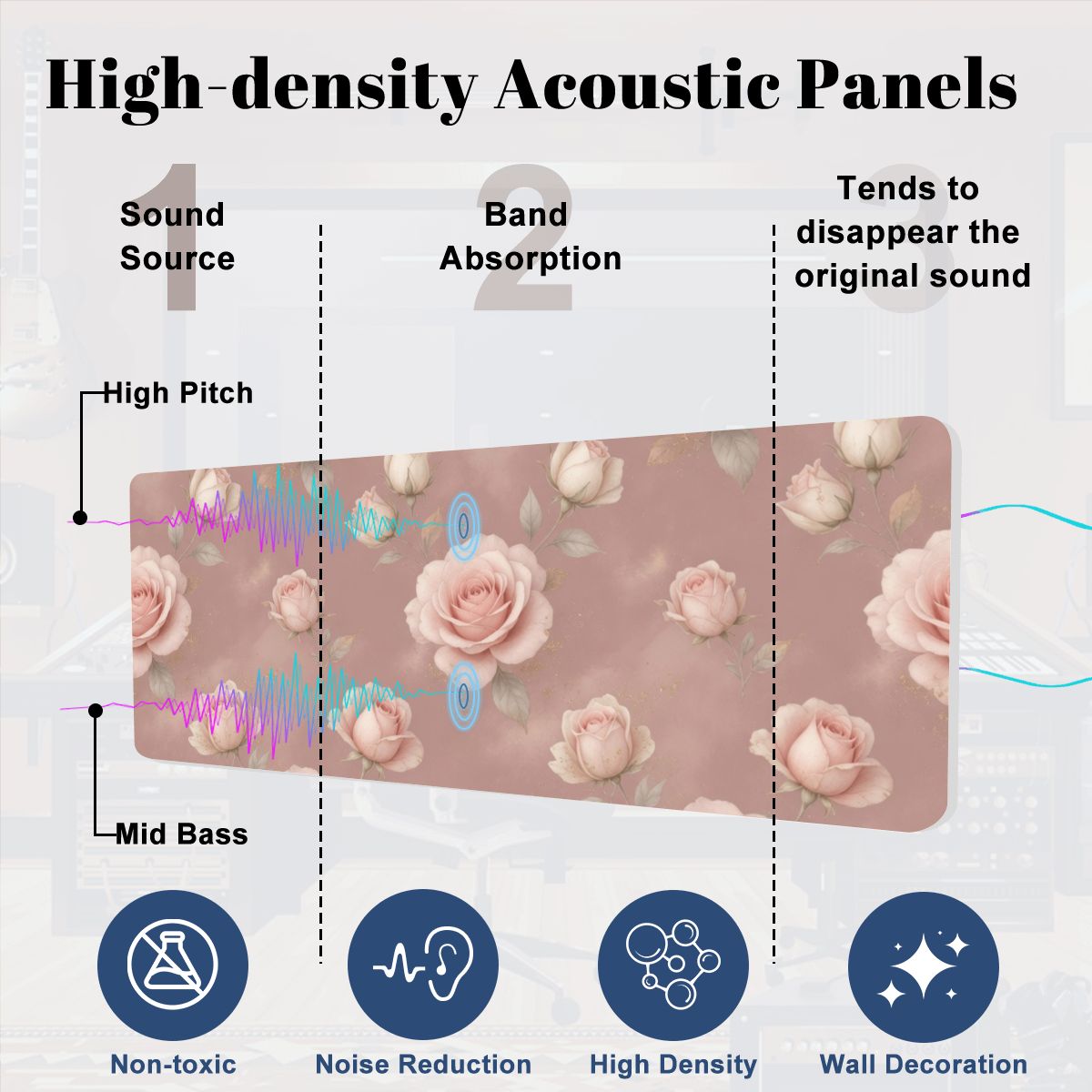 High-density Acoustic Panels

1

Sound Source

2

Band Absorption

3

Tends to disappear the original sound

High Pitch

Mid Bass

Non-toxic

Noise Reduction

High Density

Wall Decoration